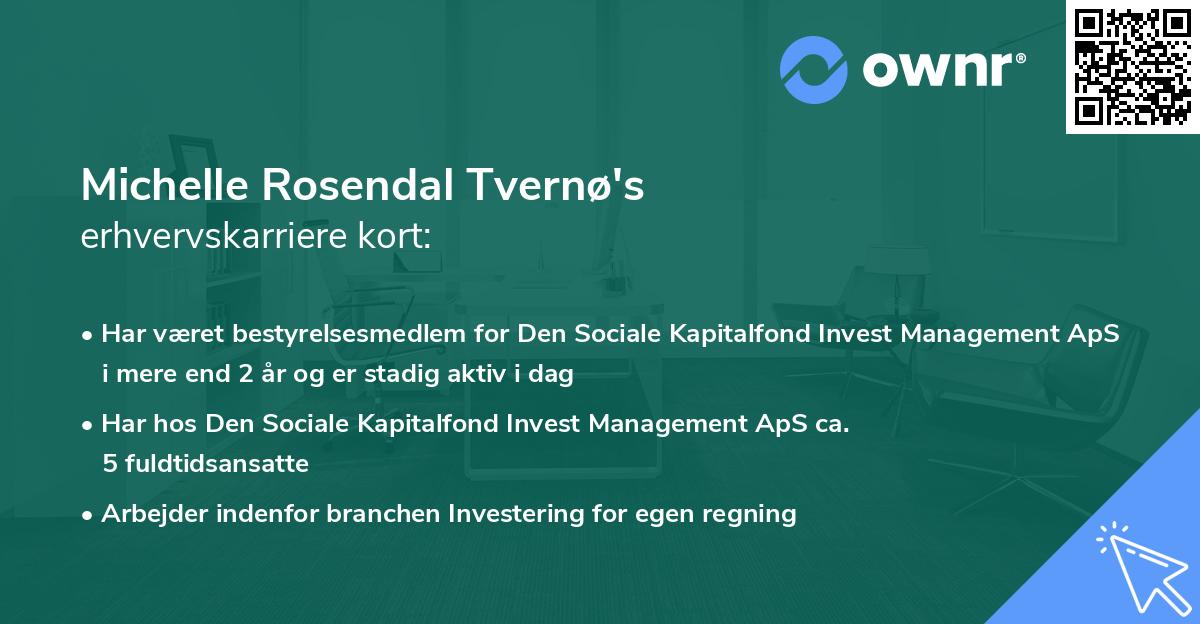 ownr®

Michelle Rosendal Tvernø's
erhvervskarriere kort:

• Har været bestyrelsesmedlem for Den Sociale Kapitalfond Invest Management ApS i mere end 2 år og er stadig aktiv i dag

• Har hos Den Sociale Kapitalfond Invest Management ApS ca. 5 fuldtidsansatte

• Arbejder indenfor branchen Investering for egen regning